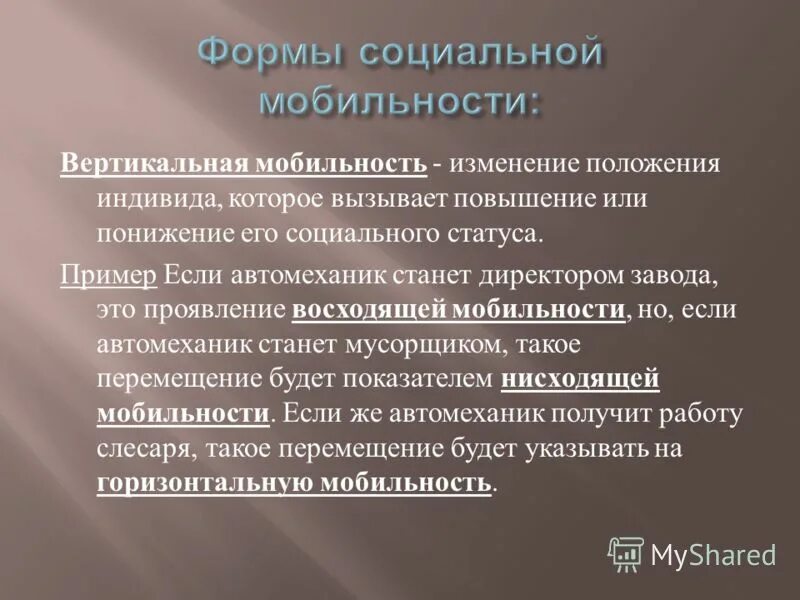 Формы социальной мобильности:

Вертикальная мобильность - изменение положения индивида, которое вызывает повышение или понижение его социального статуса.

Пример Если автомеханик станет директором завода, это проявление восходящей мобильности, но, если автомеханик станет мусорщиком, такое перемещение будет показателем нисходящей мобильности. Если же автомеханик получит работу слесаря, такое перемещение будет указывать на горизонтальную мобильность.

MyShared